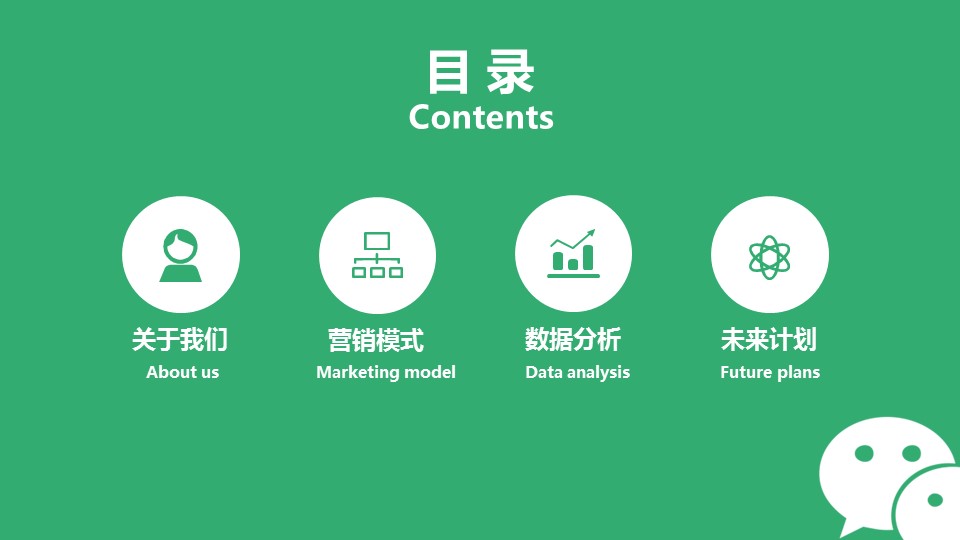 目 录
Contents

关于我们
About us

营销模式
Marketing model

数据分析
Data analysis

未来计划
Future plans